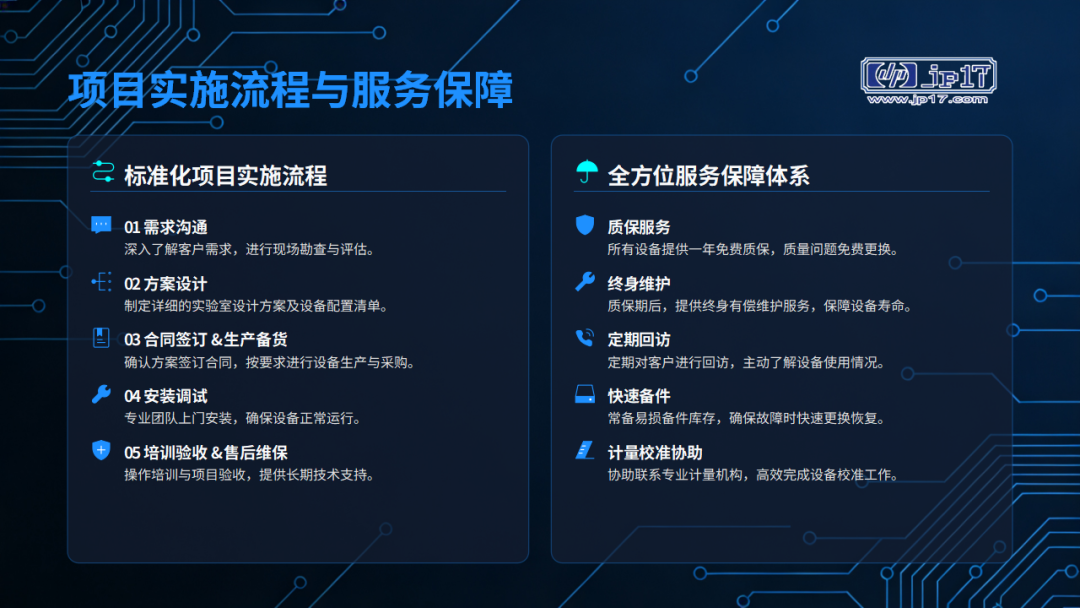 项目实施流程与服务保障

jp17
www.jp17.com

标准化项目实施流程

01 需求沟通
深入了解客户需求，进行现场勘查与评估。

02 方案设计
制定详细的实验室设计方案及设备配置清单。

03 合同签订 & 生产备货
确认方案签订合同，按要求进行设备生产与采购。

04 安装调试
专业团队上门安装，确保设备正常运行。

05 培训验收 & 售后维保
操作培训与项目验收，提供长期技术支持。

全方位服务保障体系

质保服务
所有设备提供一年免费质保，质量问题免费更换。

终身维护
质保期后，提供终身有偿维护服务，保障设备寿命。

定期回访
定期对客户进行回访，主动了解设备使用情况。

快速备件
常备易损备件库存，确保故障时快速更换恢复。

计量校准协助
协助联系专业计量机构，高效完成设备校准工作。